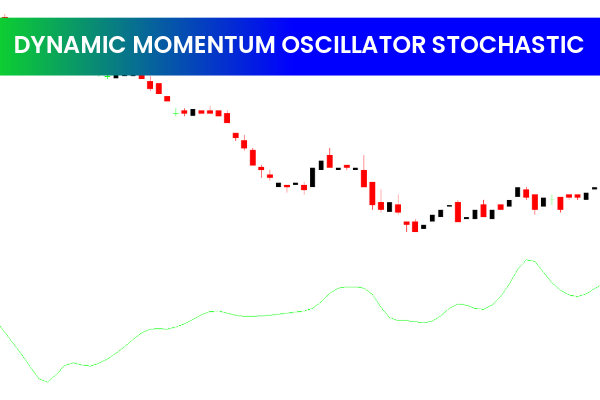 DYNAMIC MOMENTUM OSCILLATOR STOCHASTIC